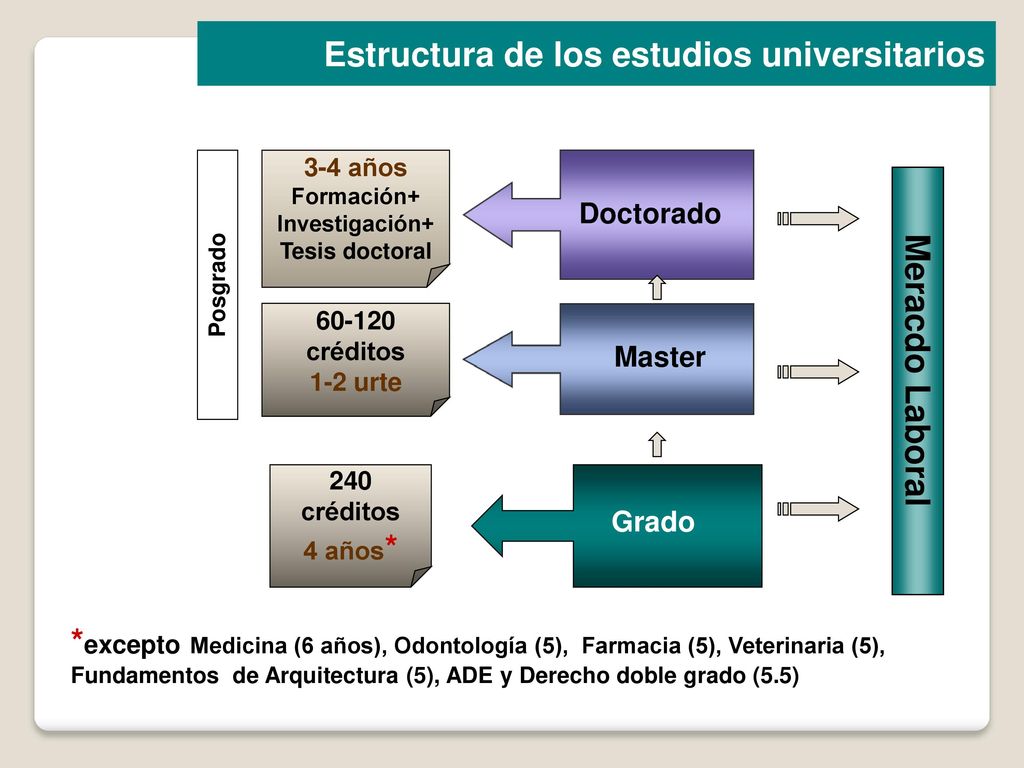 Estructura de los estudios universitarios

Posgrado

3-4 años
Formación+
Investigación+
Tesis doctoral

Doctorado

60-120
créditos
1-2 urte

Master

240
créditos
4 años*

Grado

Meracdo Laboral

*excepto Medicina (6 años), Odontología (5), Farmacia (5), Veterinaria (5), Fundamentos de Arquitectura (5), ADE y Derecho doble grado (5.5)